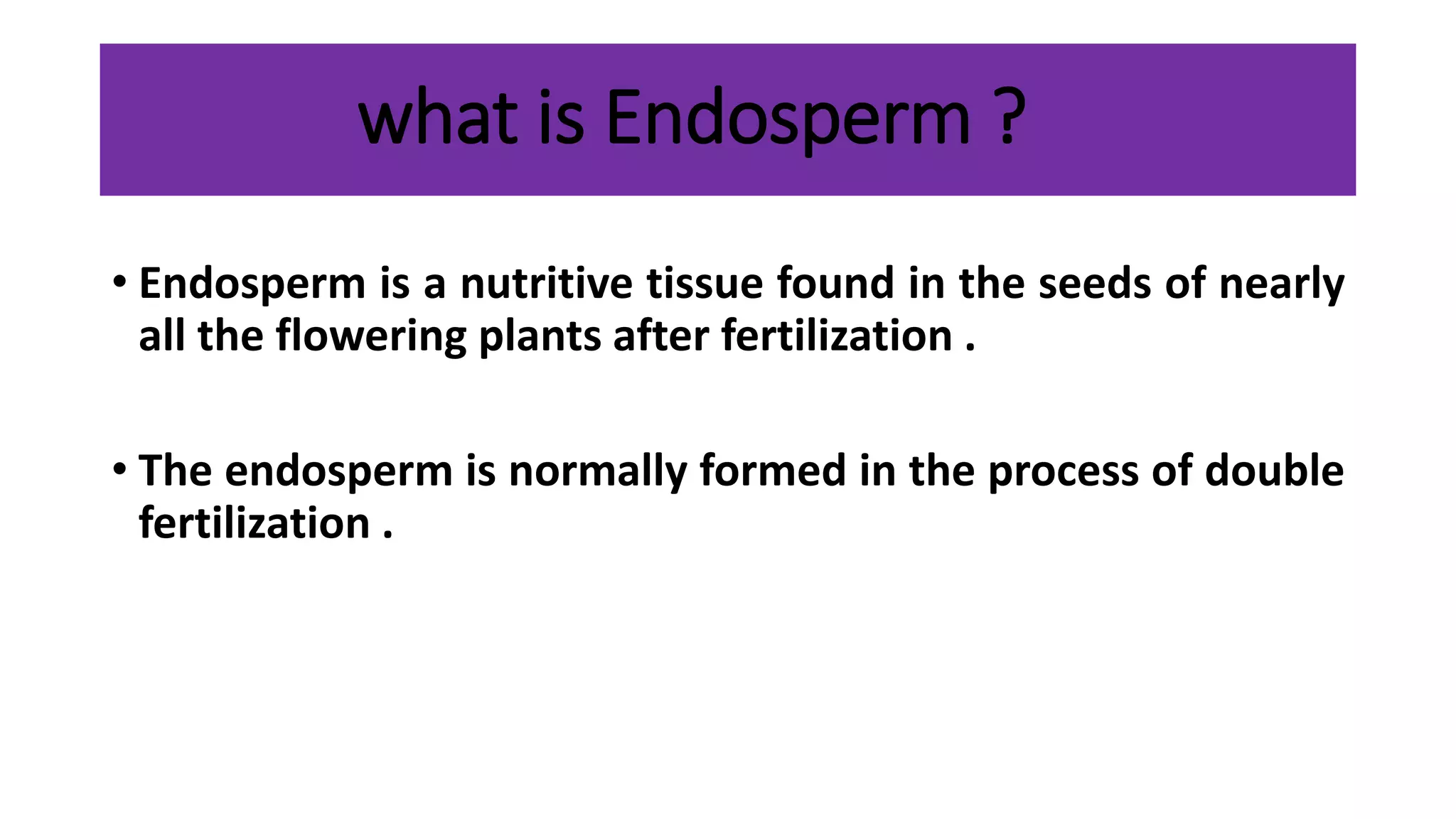 what is Endosperm ?

• Endosperm is a nutritive tissue found in the seeds of nearly all the flowering plants after fertilization .

• The endosperm is normally formed in the process of double fertilization .